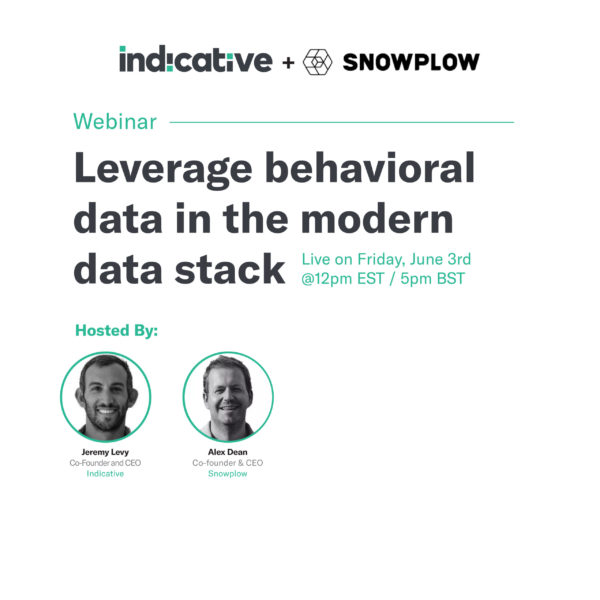 indicative + SNOWPLOW

Webinar

Leverage behavioral data in the modern data stack

Live on Friday, June 3rd @12pm EST / 5pm BST

Hosted By:

Jeremy Levy
Co-Founder and CEO
Indicative

Alex Dean
Co-founder & CEO
Snowplow